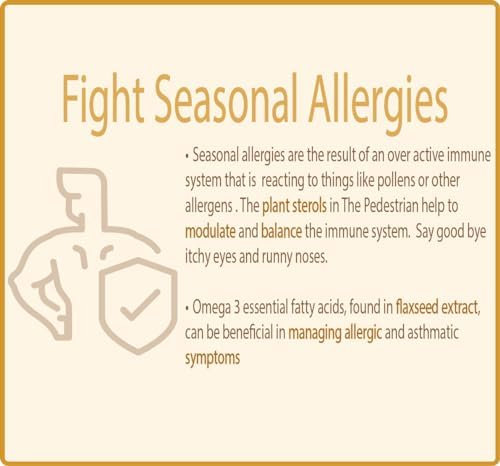 Fight Seasonal Allergies

• Seasonal allergies are the result of an over active immune system that is reacting to things like pollens or other allergens . The plant sterols in The Pedestrian help to modulate and balance the immune system. Say good bye itchy eyes and runny noses.

• Omega 3 essential fatty acids, found in flaxseed extract, can be beneficial in managing allergic and asthmatic symptoms